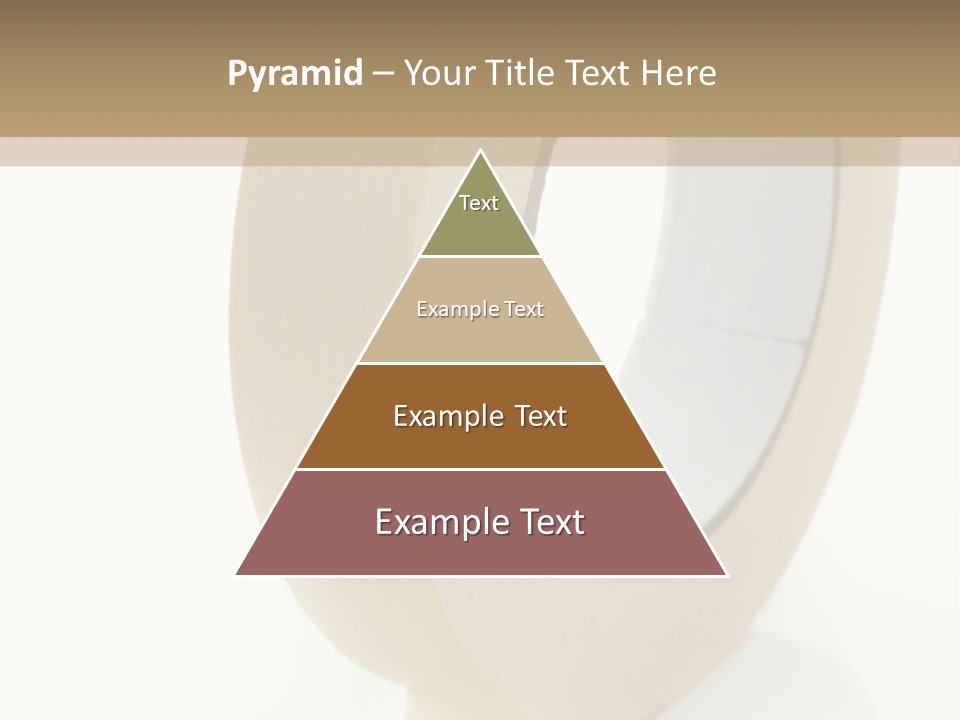 Pyramid – Your Title Text Here

Text

Example Text

Example Text

Example Text